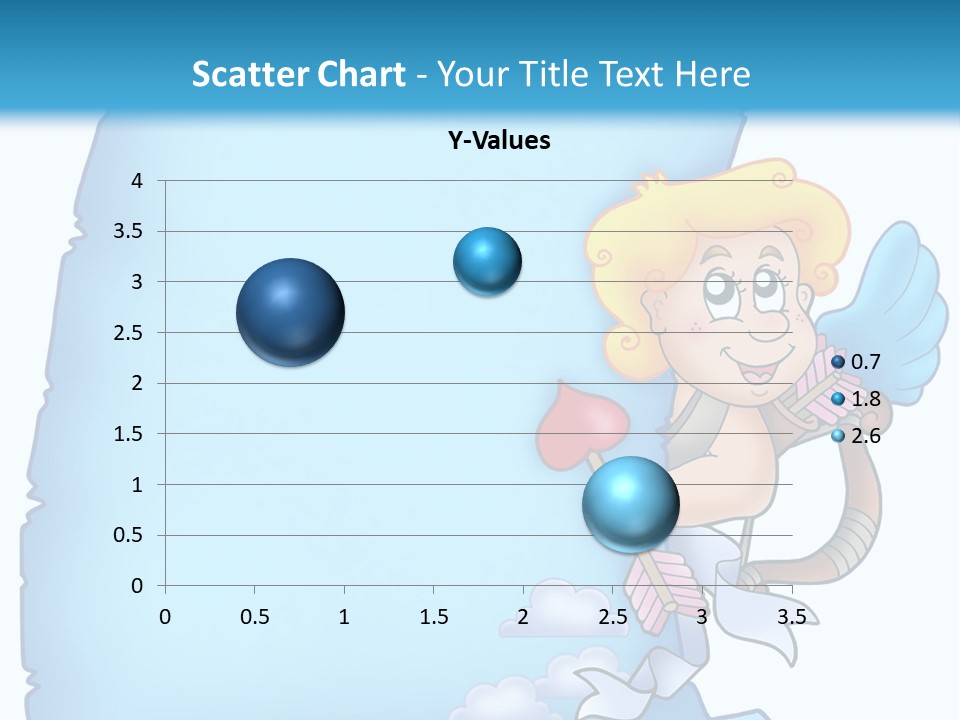 Scatter Chart - Your Title Text Here

Y-Values

4
3.5
3
2.5
2
1.5
1
0.5
0

0 0.5 1 1.5 2 2.5 3 3.5

0.7
1.8
2.6